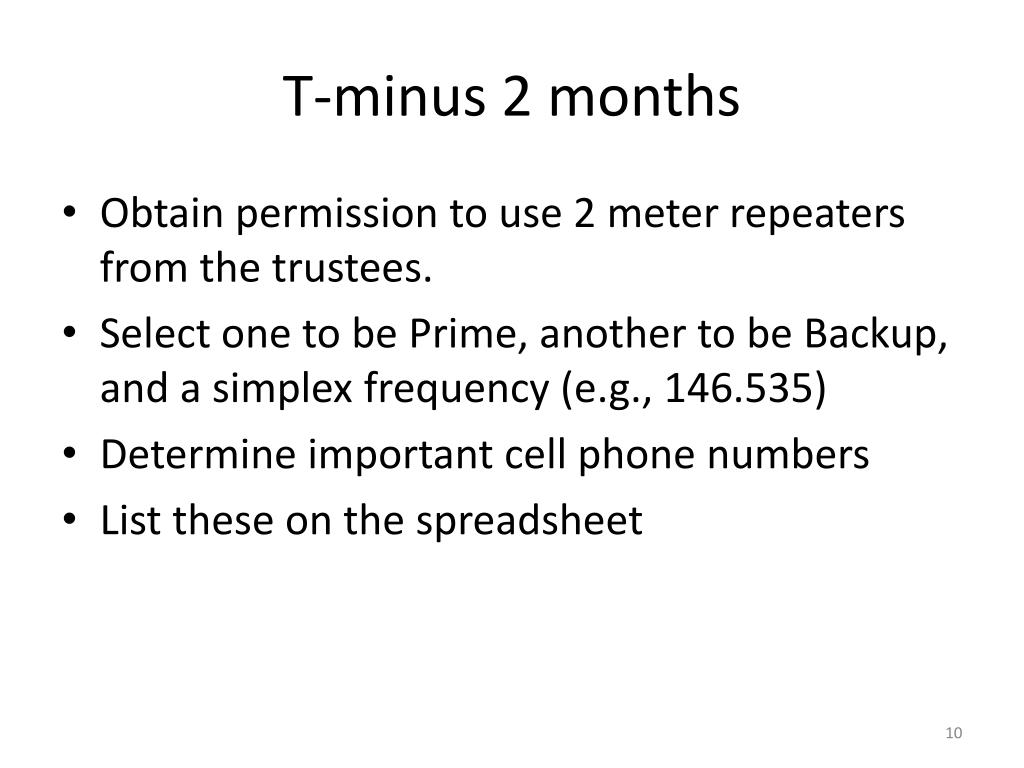 T-minus 2 months

• Obtain permission to use 2 meter repeaters from the trustees.
• Select one to be Prime, another to be Backup, and a simplex frequency (e.g., 146.535)
• Determine important cell phone numbers
• List these on the spreadsheet

10